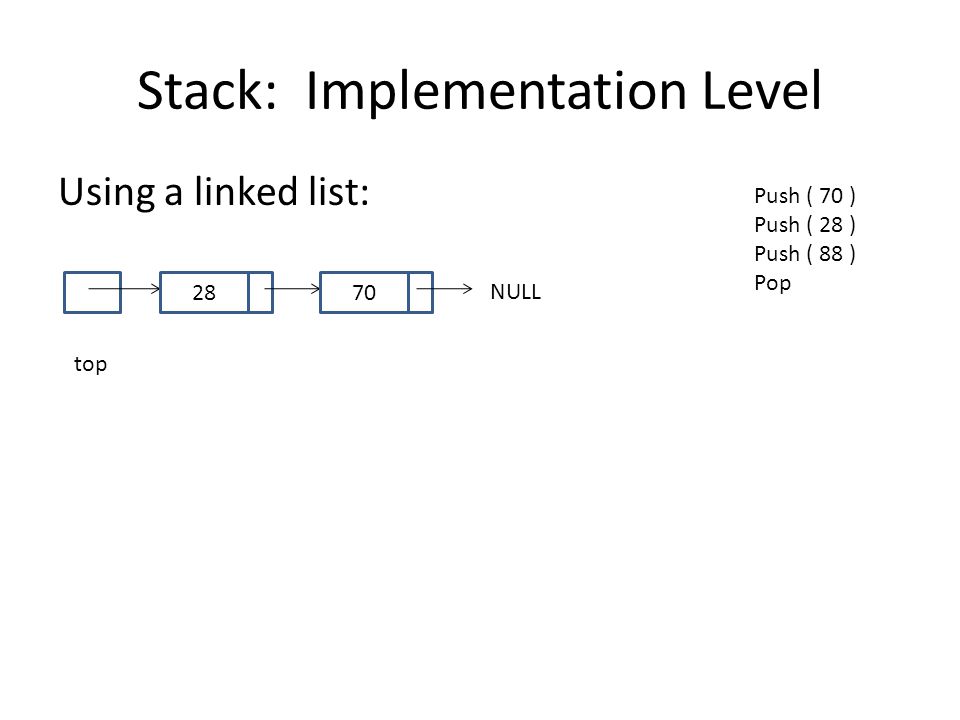 Stack: Implementation Level

Using a linked list:

Push ( 70 )
Push ( 28 )
Push ( 88 )
Pop

28

70

NULL

top